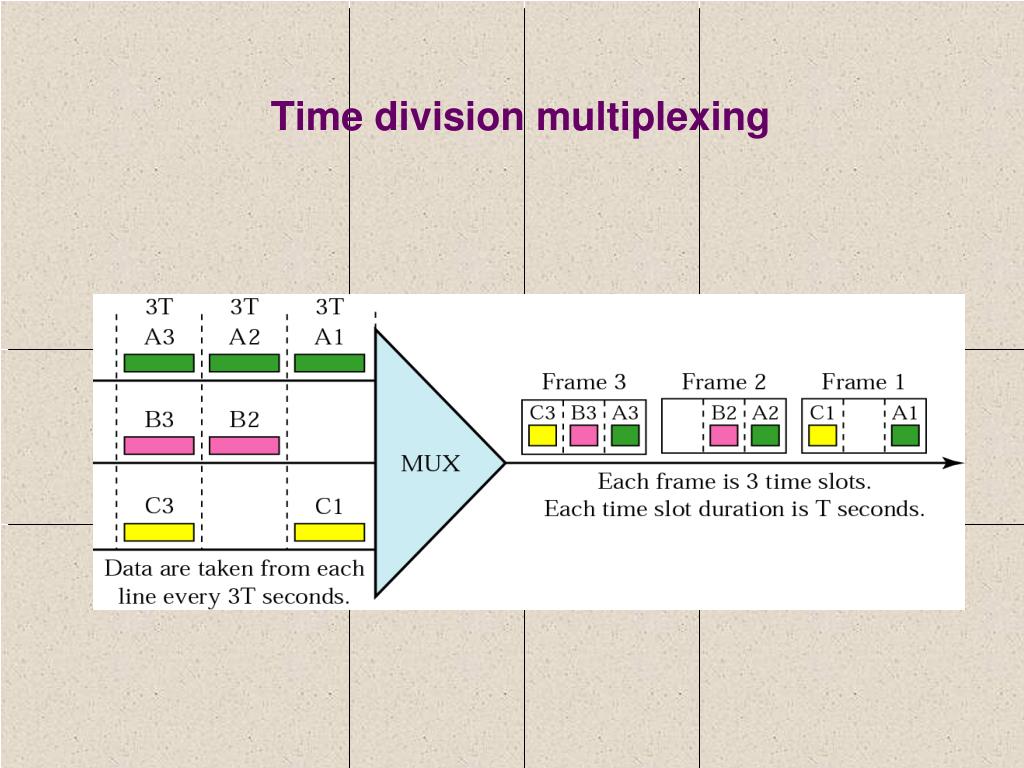 Time division multiplexing

3T 3T 3T
A3 A2 A1
B3 B2
C3 C1
Data are taken from each line every 3T seconds.

MUX

Frame 3 Frame 2 Frame 1
C3 B3 A3 B2 A2 C1 A1
Each frame is 3 time slots.
Each time slot duration is T seconds.